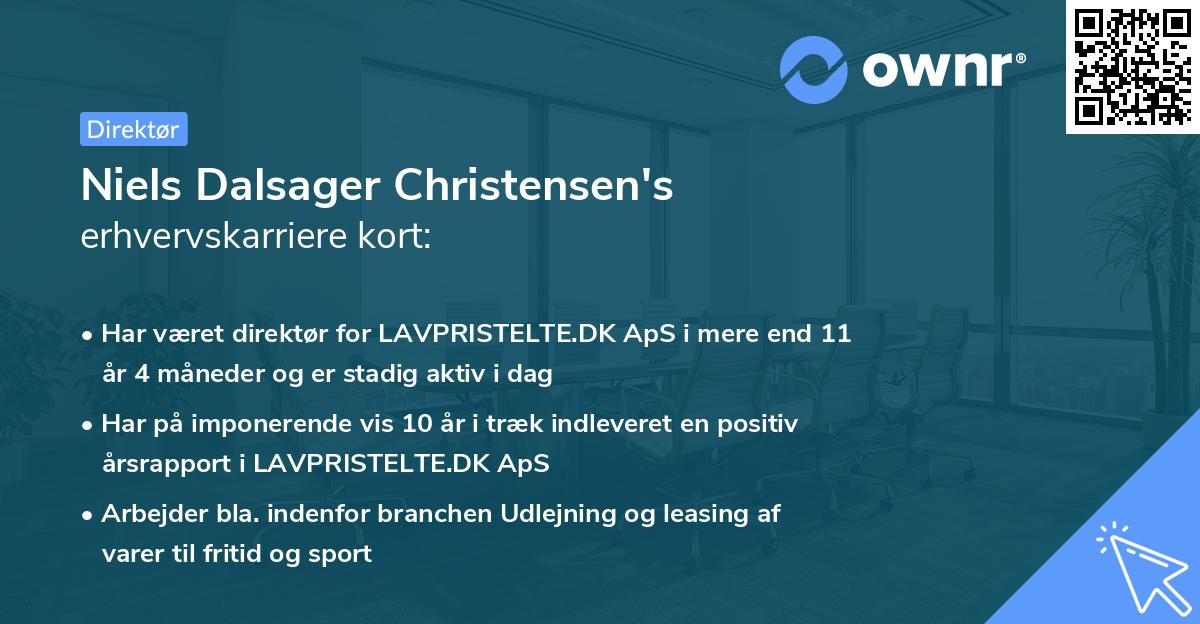 ownr®

Direktør

Niels Dalsager Christensen's
erhvervskarriere kort:

• Har været direktør for LAVPRISTELTE.DK ApS i mere end 11 år 4 måneder og er stadig aktiv i dag

• Har på imponerende vis 10 år i træk indleveret en positiv årsrapport i LAVPRISTELTE.DK ApS

• Arbejder bla. indenfor branchen Udlejning og leasing af varer til fritid og sport